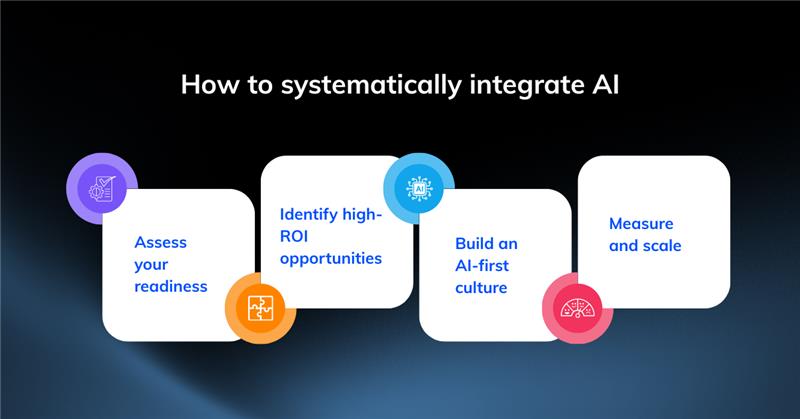 How to systematically integrate AI

Assess your readiness

Identify high-ROI opportunities

AI

Build an AI-first culture

Measure and scale